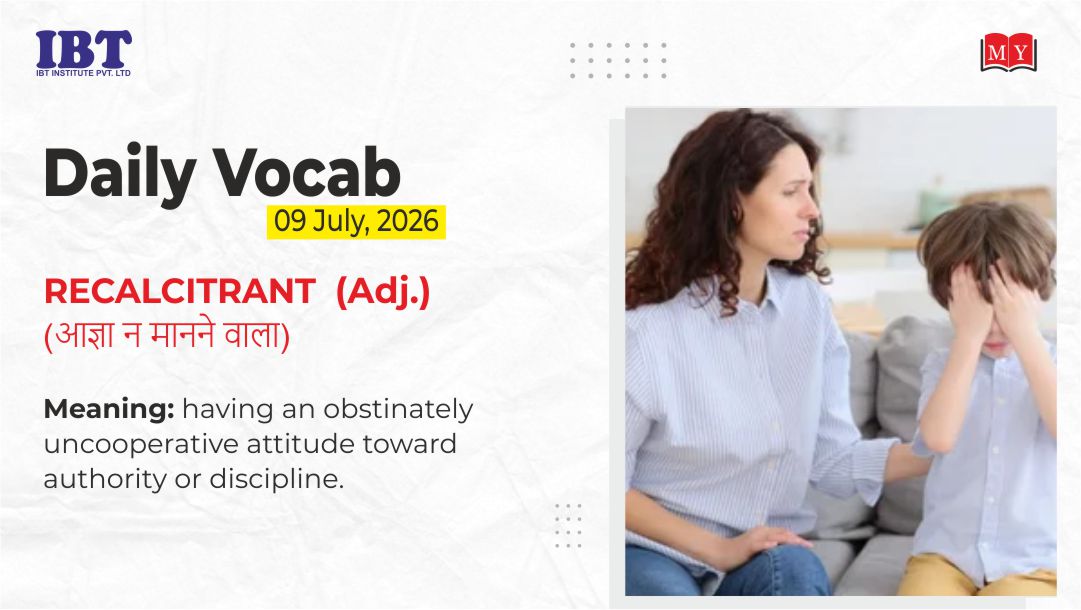 IBT
IBT INSTITUTE PVT. LTD

MY

Daily Vocab
09 July, 2026

RECALCITRANT (Adj.)
(आज्ञा न मानने वाला)

Meaning: having an obstinately uncooperative attitude toward authority or discipline.